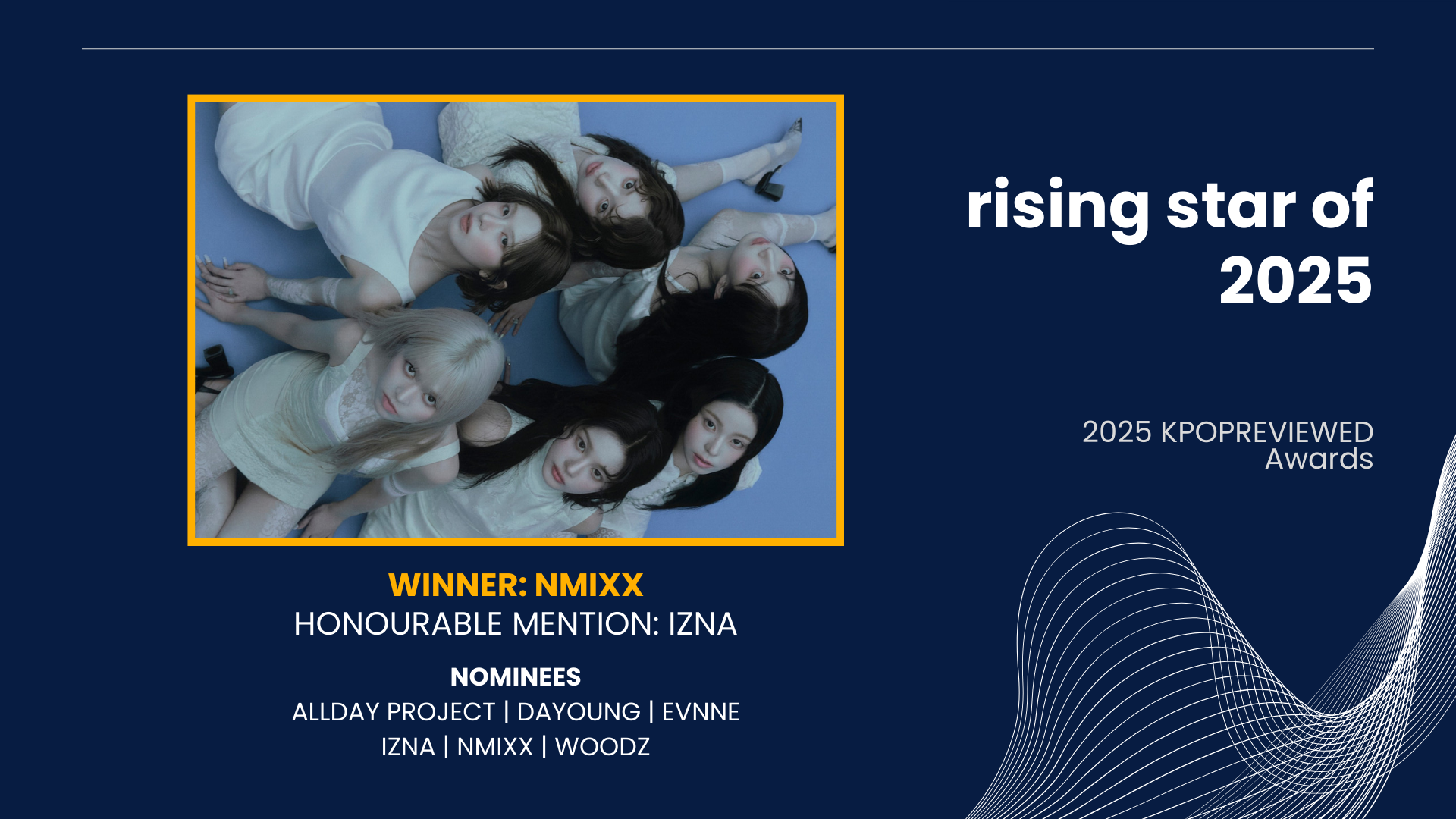 rising star of 2025

2025 KPOPREVIEWED Awards

WINNER: NMIXX
HONOURABLE MENTION: IZNA

NOMINEES
ALLDAY PROJECT | DAYOUNG | EVNNE
IZNA | NMIXX | WOODZ